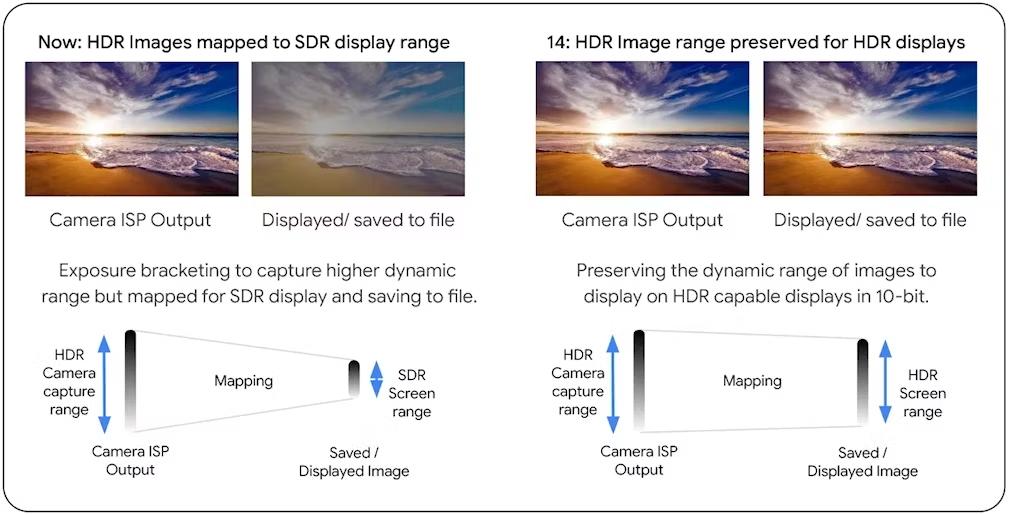 Now: HDR Images mapped to SDR display range

Camera ISP Output

Displayed/ saved to file

Exposure bracketing to capture higher dynamic range but mapped for SDR display and saving to file.

HDR Camera capture range

Mapping

SDR Screen range

Camera ISP Output

Saved / Displayed Image

14: HDR Image range preserved for HDR displays

Camera ISP Output

Displayed/ saved to file

Preserving the dynamic range of images to display on HDR capable displays in 10-bit.

HDR Camera capture range

Mapping

HDR Screen range

Camera ISP Output

Saved / Displayed Image